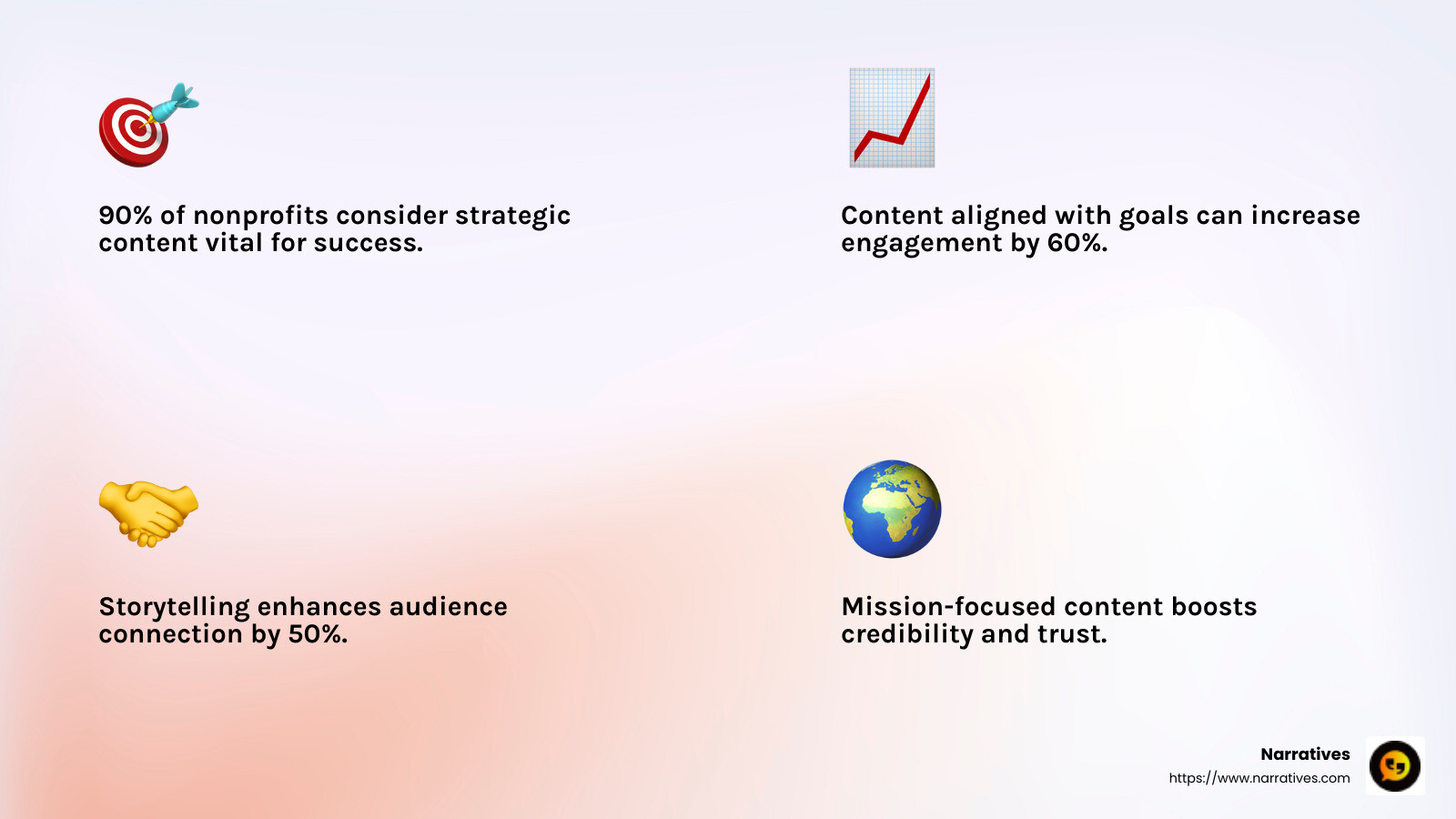 90% of nonprofits consider strategic content vital for success.

Content aligned with goals can increase engagement by 60%.

Storytelling enhances audience connection by 50%.

Mission-focused content boosts credibility and trust.

Narratives
https://www.narratives.com